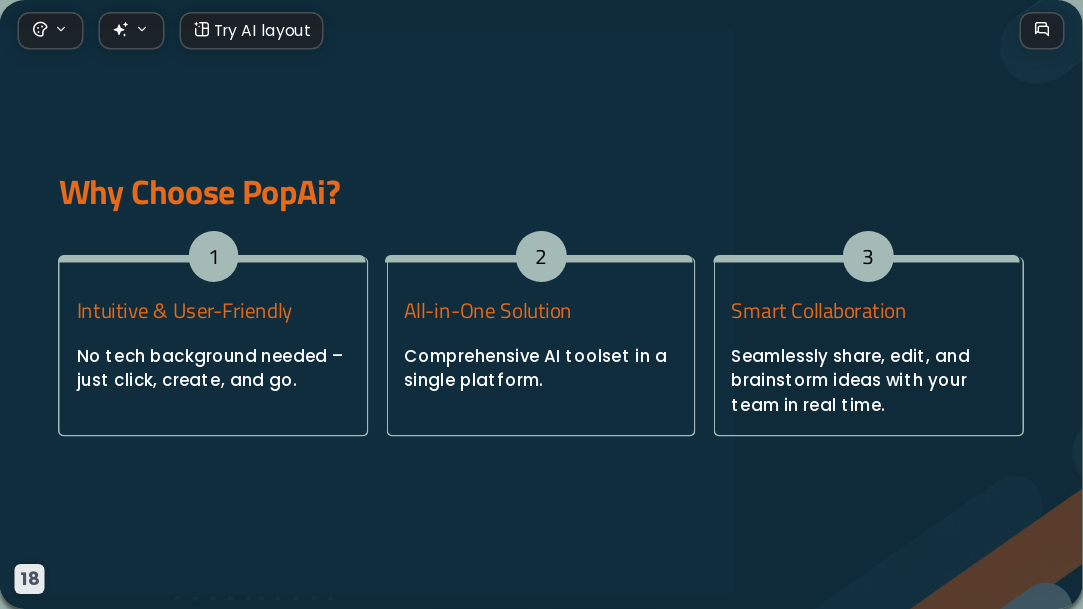 Try AI layout

Why Choose PopAi?

1

Intuitive & User-Friendly

No tech background needed – just click, create, and go.

2

All-in-One Solution

Comprehensive AI toolset in a single platform.

3

Smart Collaboration

Seamlessly share, edit, and brainstorm ideas with your team in real time.

18